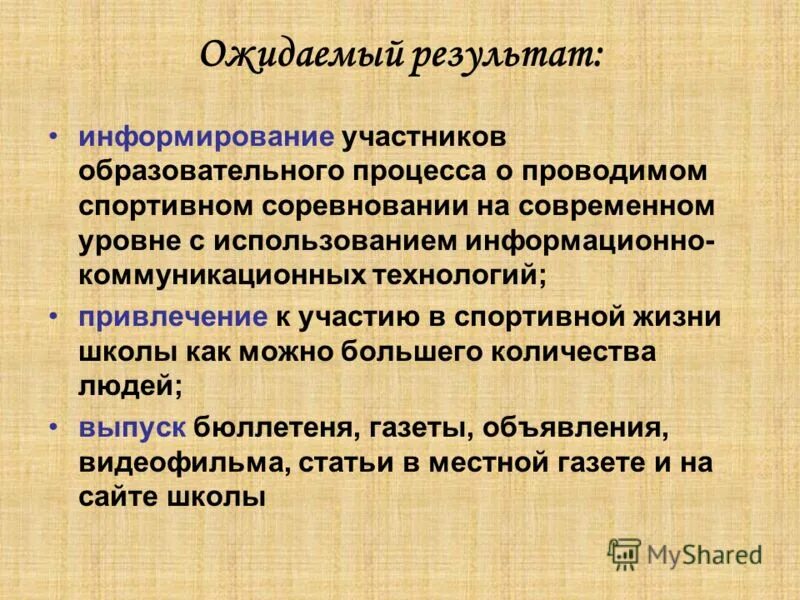 Ожидаемый результат:

• информирование участников образовательного процесса о проводимом спортивном соревновании на современном уровне с использованием информационно-коммуникационных технологий;
• привлечение к участию в спортивной жизни школы как можно большего количества людей;
• выпуск бюллетеня, газеты, объявления, видеофильма, статьи в местной газете и на сайте школы

MyShared